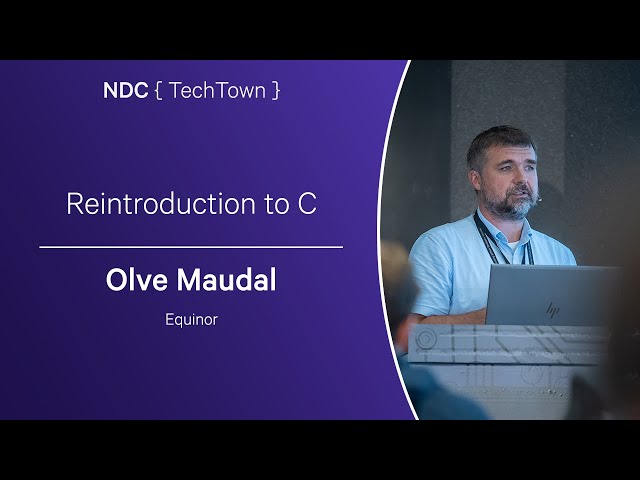 NDC { TechTown }

Reintroduction to C

Olve Maudal

Equinor

hp